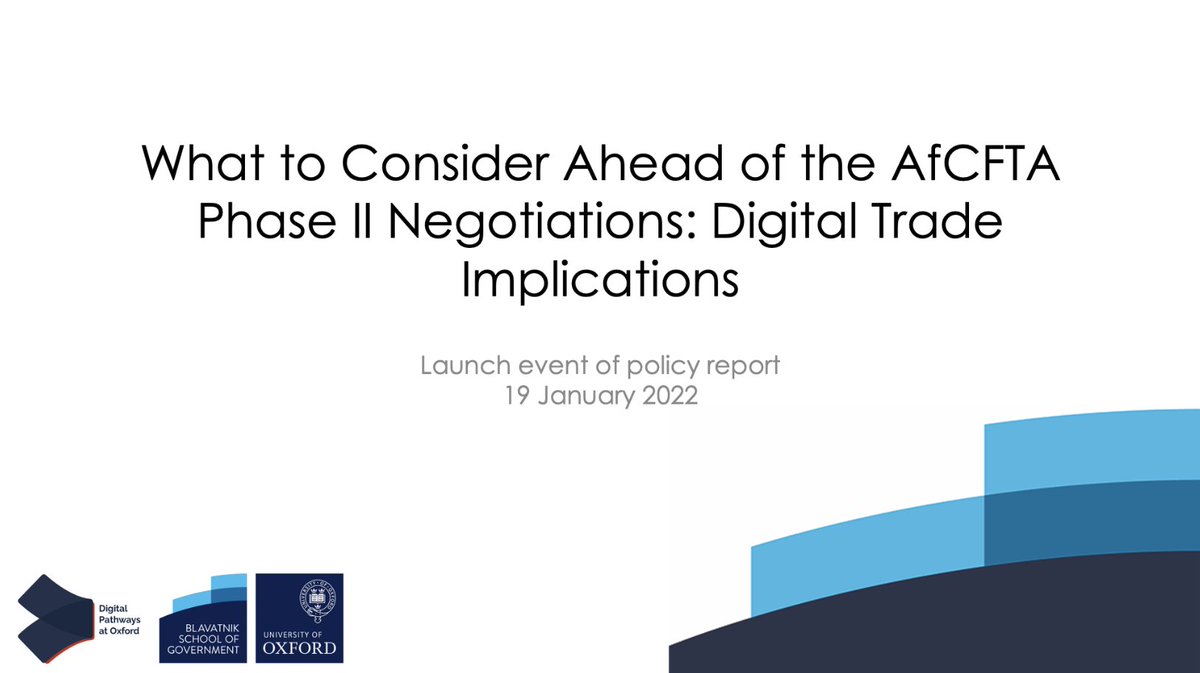 What to Consider Ahead of the AfCFTA Phase II Negotiations: Digital Trade Implications

Launch event of policy report
19 January 2022

Digital Pathways at Oxford

BLAVATNIK SCHOOL OF GOVERNMENT

UNIVERSITY OF OXFORD